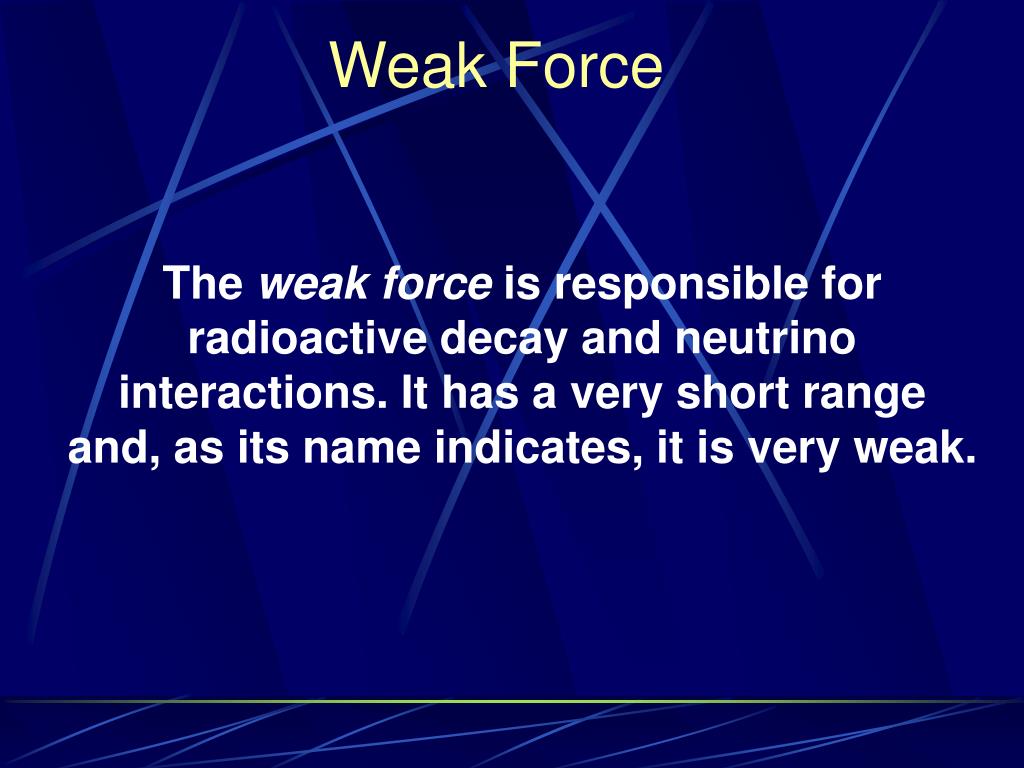 Weak Force

The weak force is responsible for radioactive decay and neutrino interactions. It has a very short range and, as its name indicates, it is very weak.